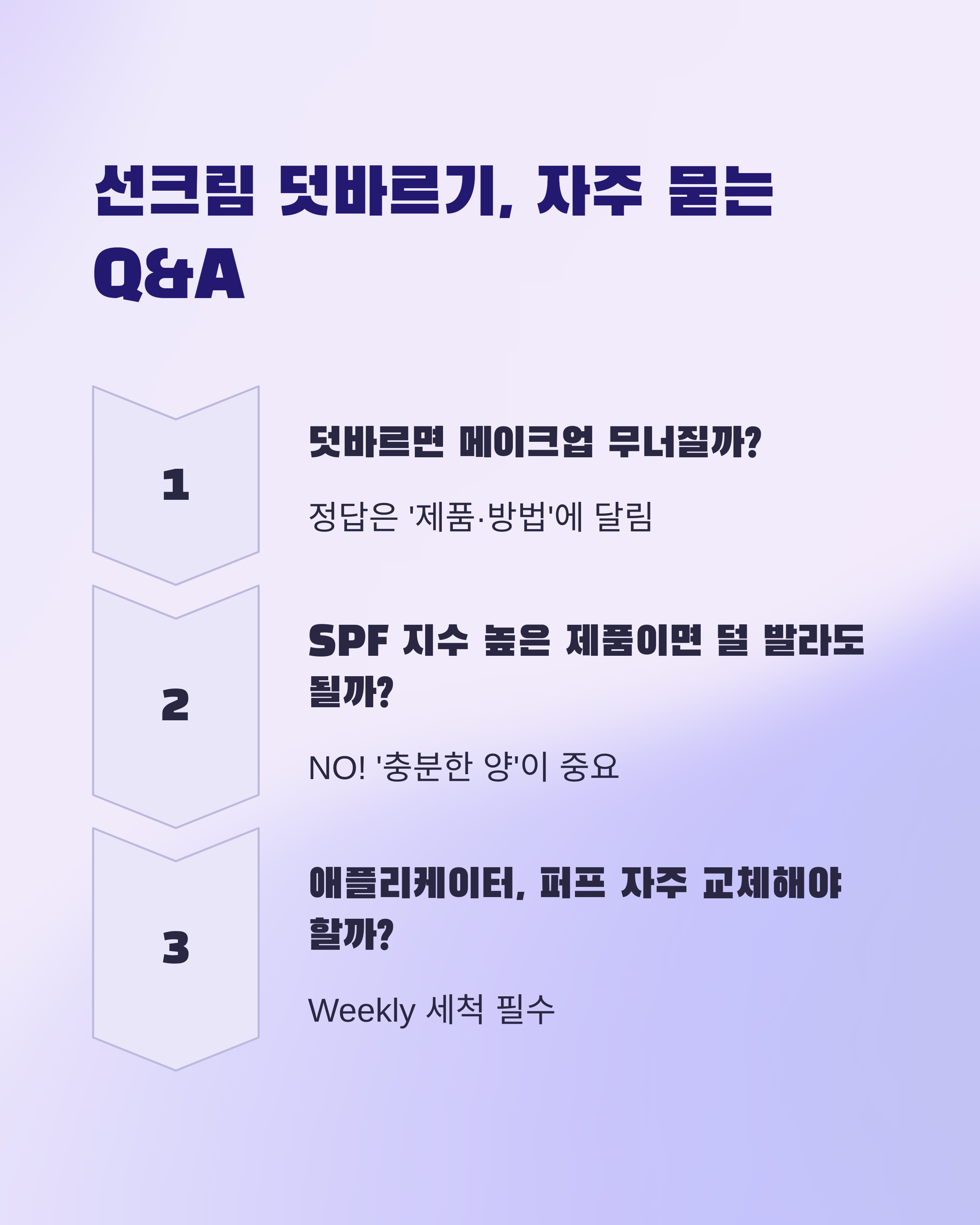 선크림 덧바르기, 자주 묻는 Q&A

1

덧바르면 메이크업 무너질까?

정답은 '제품·방법'에 달림

2

SPF 지수 높은 제품이면 덜 발라도 될까?

NO! '충분한 양'이 중요

3

애플리케이터, 퍼프 자주 교체해야 할까?

Weekly 세척 필수